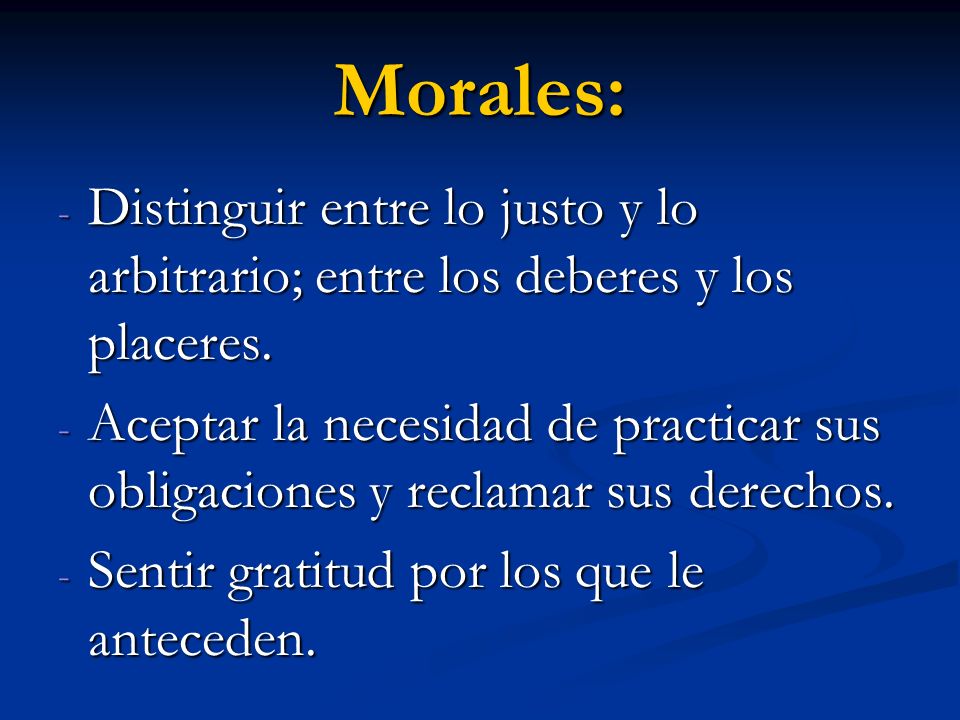 Morales:

- Distinguir entre lo justo y lo arbitrario; entre los deberes y los placeres.
- Aceptar la necesidad de practicar sus obligaciones y reclamar sus derechos.
- Sentir gratitud por los que le anteceden.